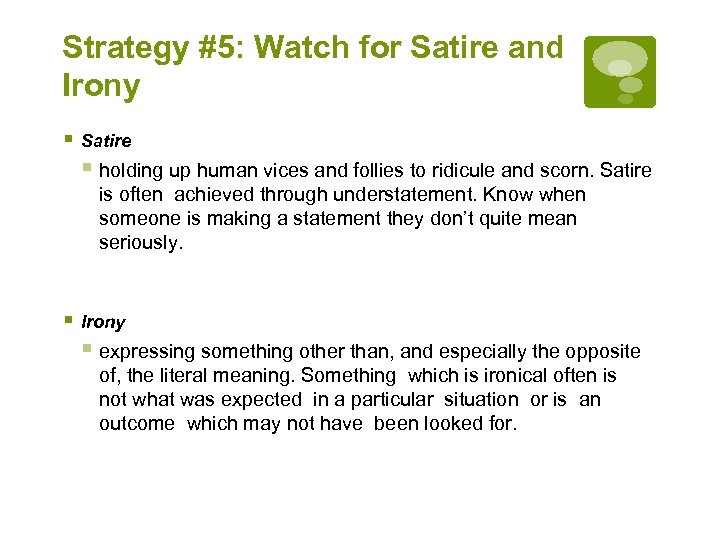 Strategy #5: Watch for Satire and Irony

Satire

holding up human vices and follies to ridicule and scorn. Satire is often achieved through understatement. Know when someone is making a statement they don't quite mean seriously.

Irony

expressing something other than, and especially the opposite of, the literal meaning. Something which is ironical often is not what was expected in a particular situation or is an outcome which may not have been looked for.